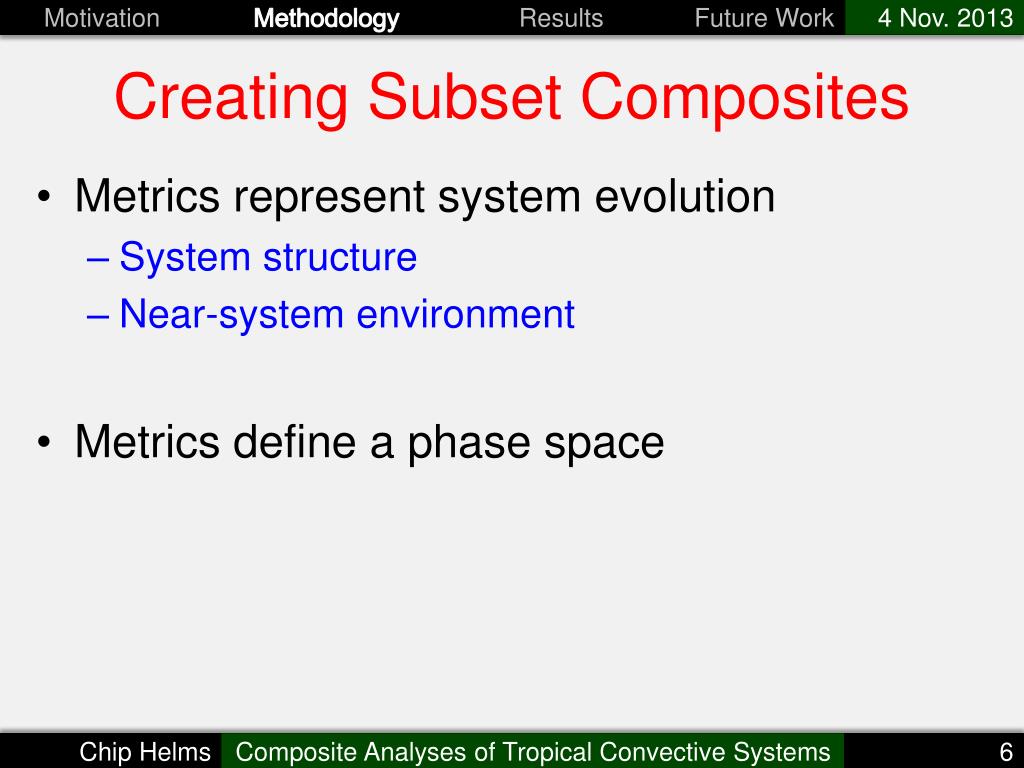 Motivation Methodology Results Future Work 4 Nov. 2013

Creating Subset Composites

• Metrics represent system evolution
– System structure
– Near-system environment

• Metrics define a phase space

Chip Helms Composite Analyses of Tropical Convective Systems 6